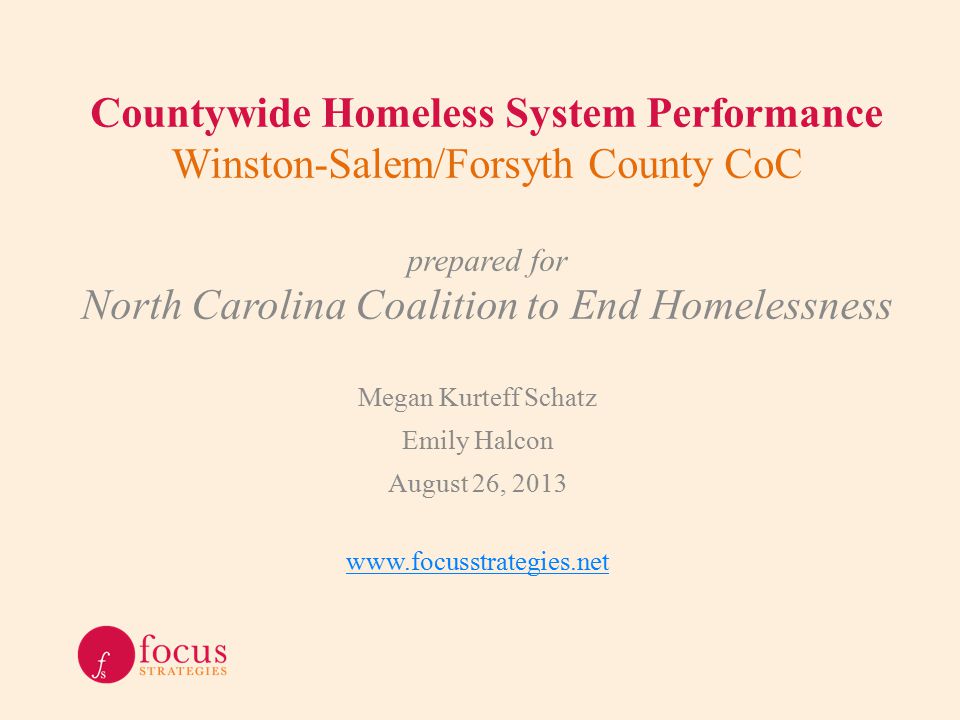 Countywide Homeless System Performance
Winston-Salem/Forsyth County CoC

prepared for
North Carolina Coalition to End Homelessness

Megan Kurteff Schatz
Emily Halcon
August 26, 2013

www.focusstrategies.net

fs focus STRATEGIES